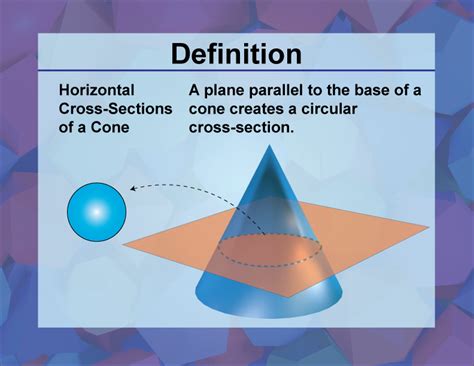 Definition

Horizontal Cross-Sections of a Cone

A plane parallel to the base of a cone creates a circular cross-section.